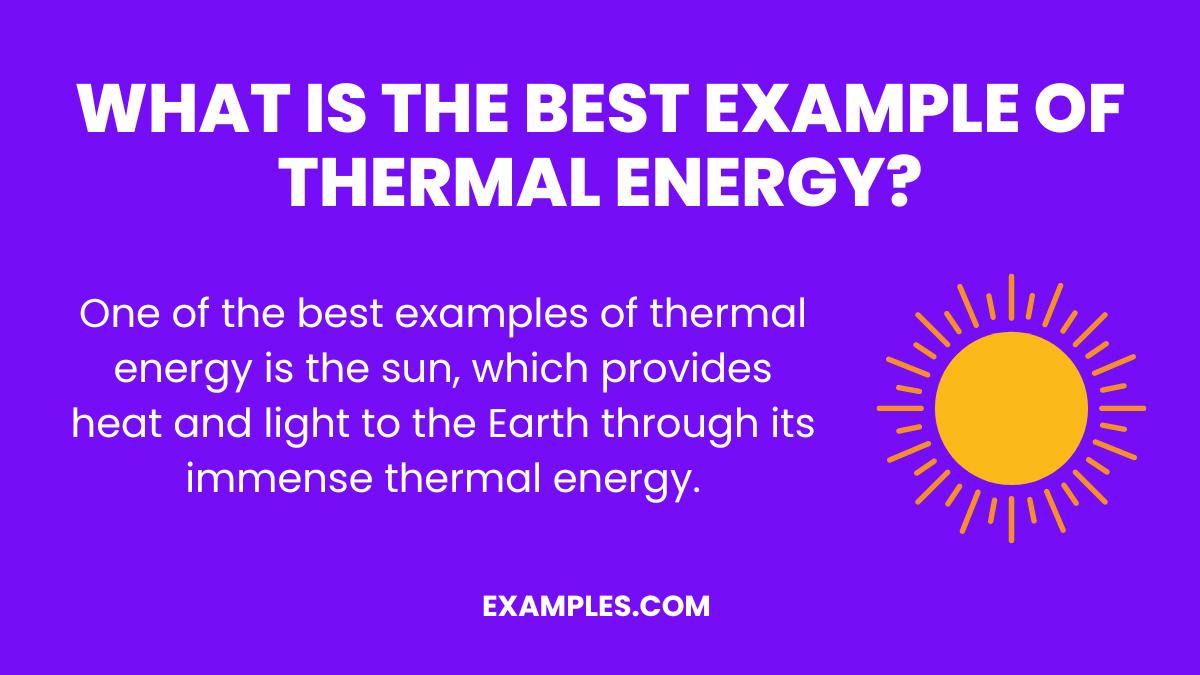 WHAT IS THE BEST EXAMPLE OF THERMAL ENERGY?

One of the best examples of thermal energy is the sun, which provides heat and light to the Earth through its immense thermal energy.

EXAMPLES.COM